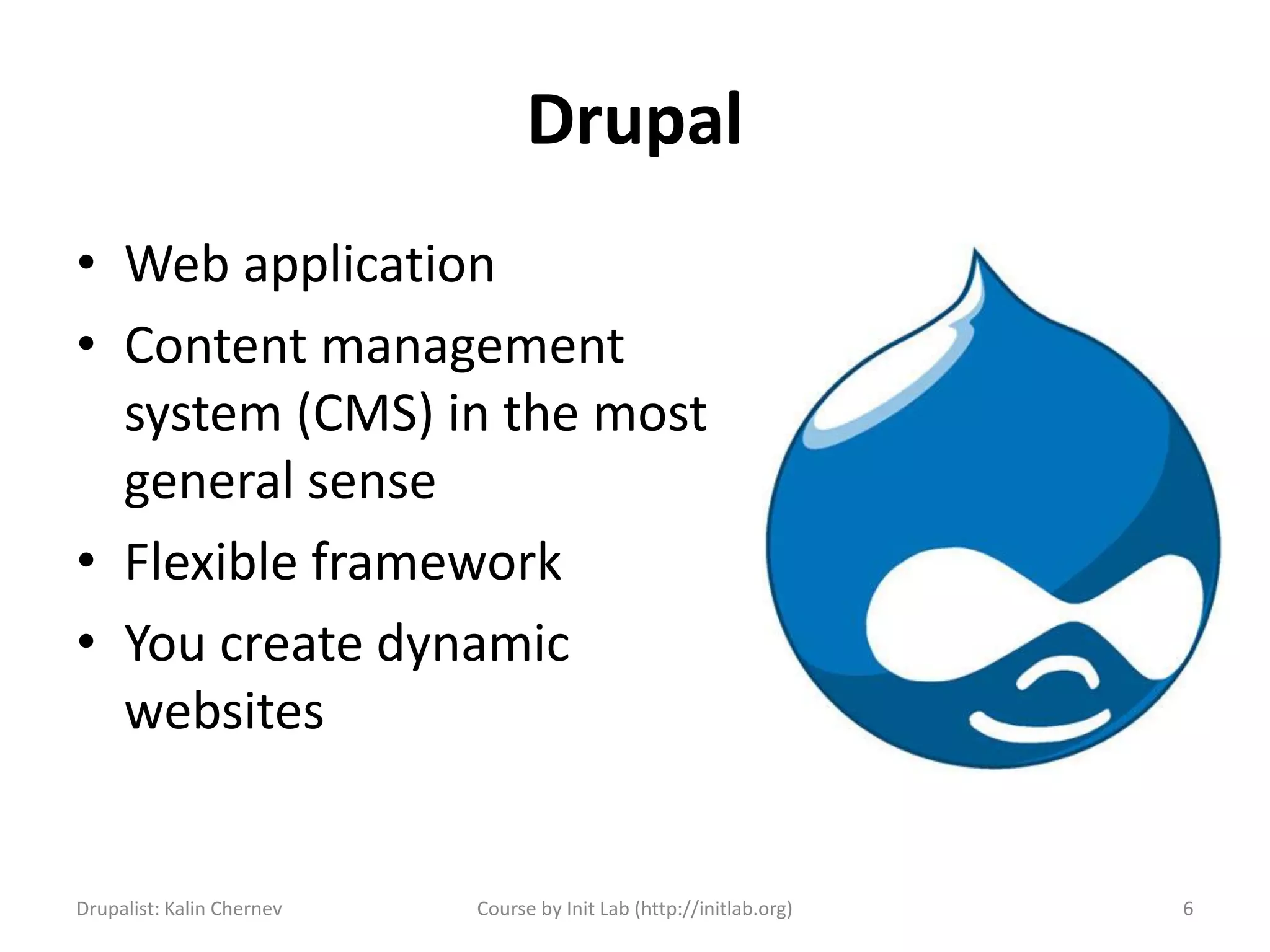 Drupal

• Web application
• Content management system (CMS) in the most general sense
• Flexible framework
• You create dynamic websites

Drupalist: Kalin Chernev
Course by Init Lab (http://initlab.org)
6